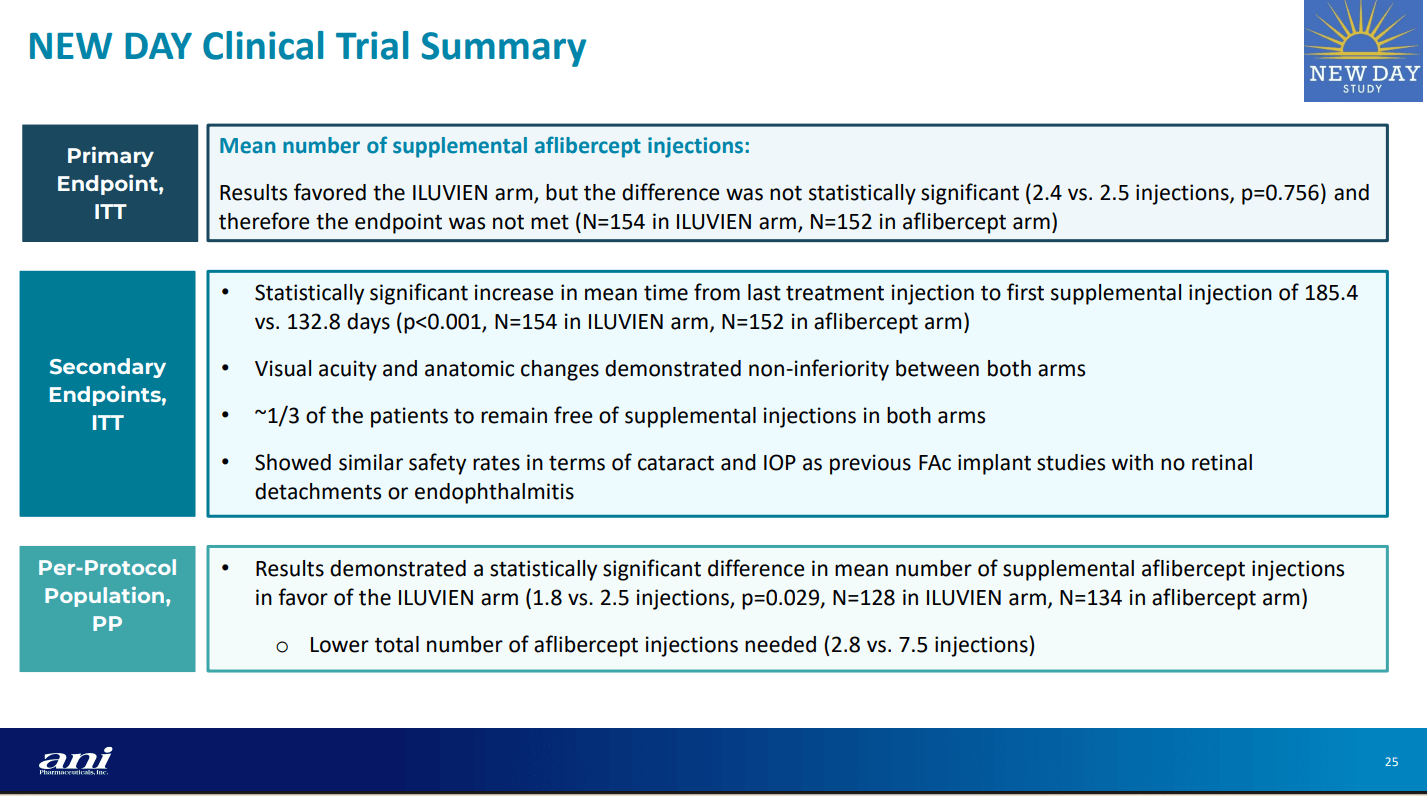 NEW DAY Clinical Trial Summary

NEW DAY STUDY

Primary Endpoint, ITT

Mean number of supplemental aflibercept injections:

Results favored the ILUVIEN arm, but the difference was not statistically significant (2.4 vs. 2.5 injections, p=0.756) and therefore the endpoint was not met (N=154 in ILUVIEN arm, N=152 in aflibercept arm)

Secondary Endpoints, ITT

• Statistically significant increase in mean time from last treatment injection to first supplemental injection of 185.4 vs. 132.8 days (p<0.001, N=154 in ILUVIEN arm, N=152 in aflibercept arm)

• Visual acuity and anatomic changes demonstrated non-inferiority between both arms

• ~1/3 of the patients to remain free of supplemental injections in both arms

• Showed similar safety rates in terms of cataract and IOP as previous FAc implant studies with no retinal detachments or endophthalmitis

Per-Protocol Population, PP

• Results demonstrated a statistically significant difference in mean number of supplemental aflibercept injections in favor of the ILUVIEN arm (1.8 vs. 2.5 injections, p=0.029, N=128 in ILUVIEN arm, N=134 in aflibercept arm)

o Lower total number of aflibercept injections needed (2.8 vs. 7.5 injections)

ani Pharmaceuticals, Inc.

25